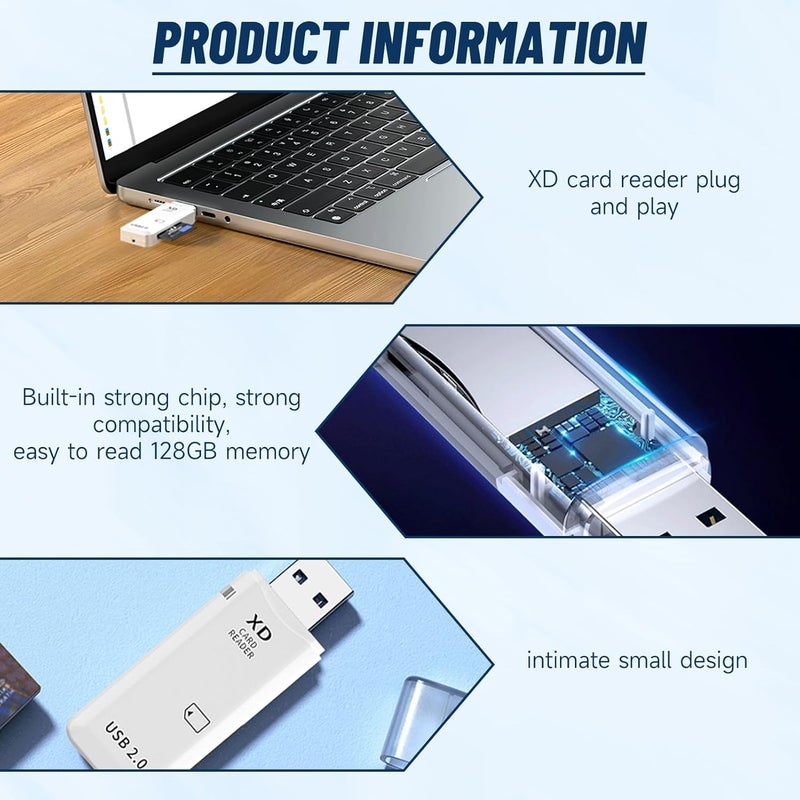 PRODUCT INFORMATION

XD card reader plug and play

Built-in strong chip, strong compatibility,
easy to read 128GB memory

XD
CARD
READER
USB 2.0

intimate small design